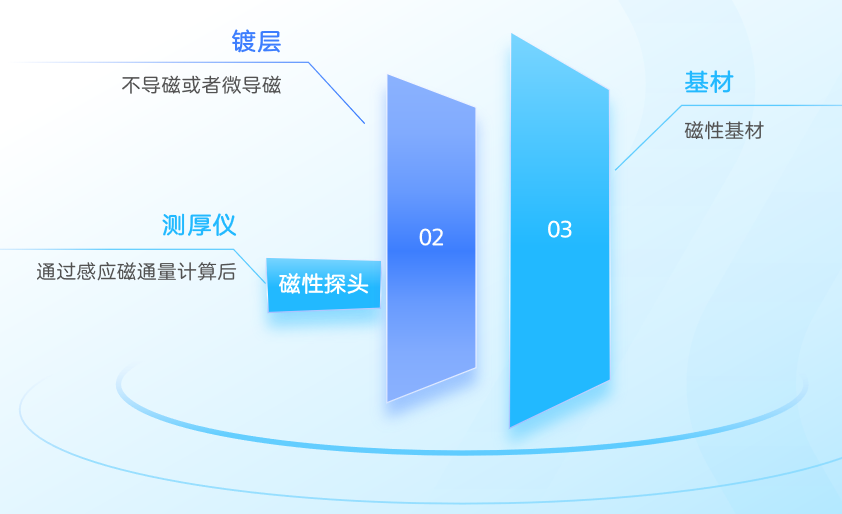 镀层

不导磁或者微导磁

基材

磁性基材

测厚仪

通过感应磁通量计算后

磁性探头

02

03